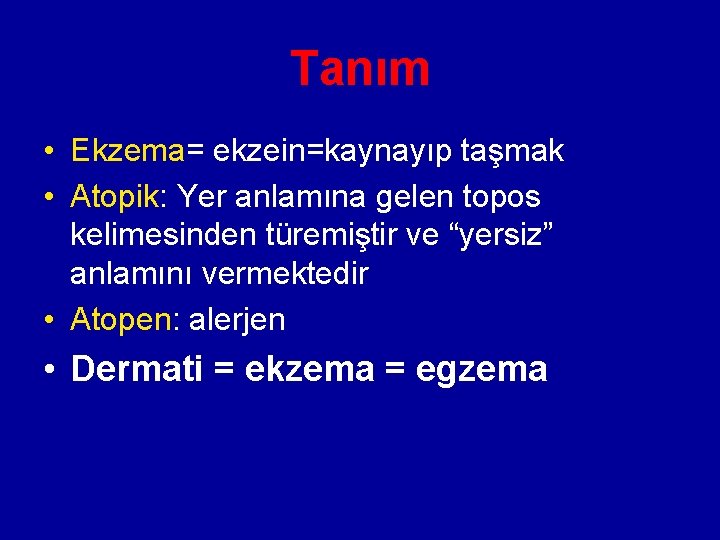 Tanım

• Ekzema= ekzein=kaynayıp taşmak
• Atopik: Yer anlamına gelen topos kelimesinden türemiştir ve "yersiz" anlamını vermektedir
• Atopen: alerjen
• Dermati = ekzema = egzema